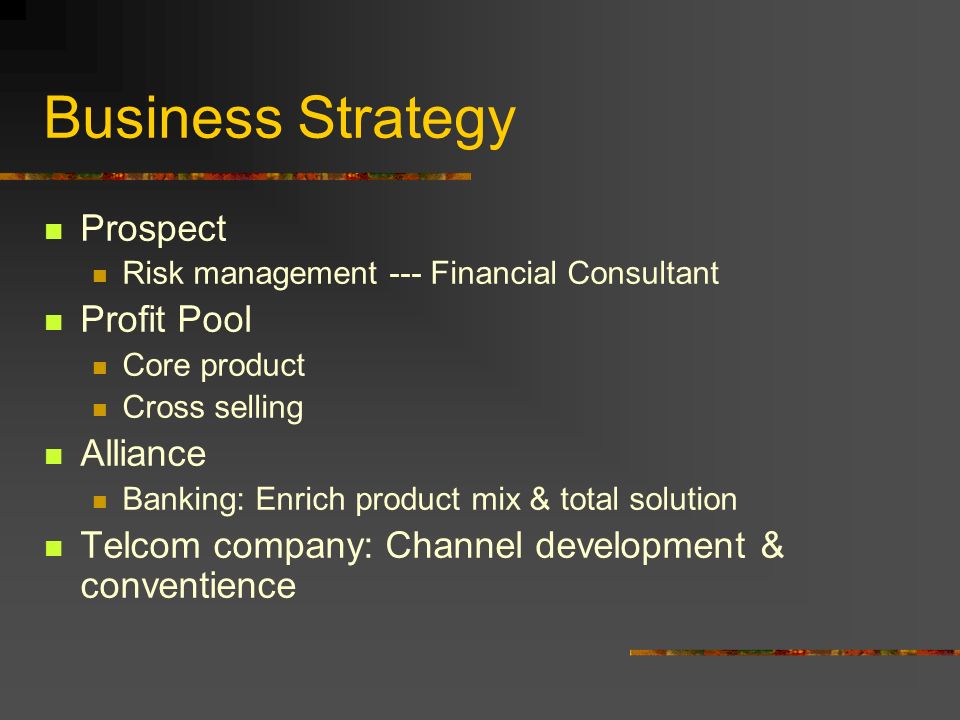 Business Strategy

- Prospect
  - Risk management --- Financial Consultant
- Profit Pool
  - Core product
  - Cross selling
- Alliance
  - Banking: Enrich product mix & total solution
- Telcom company: Channel development & conventience